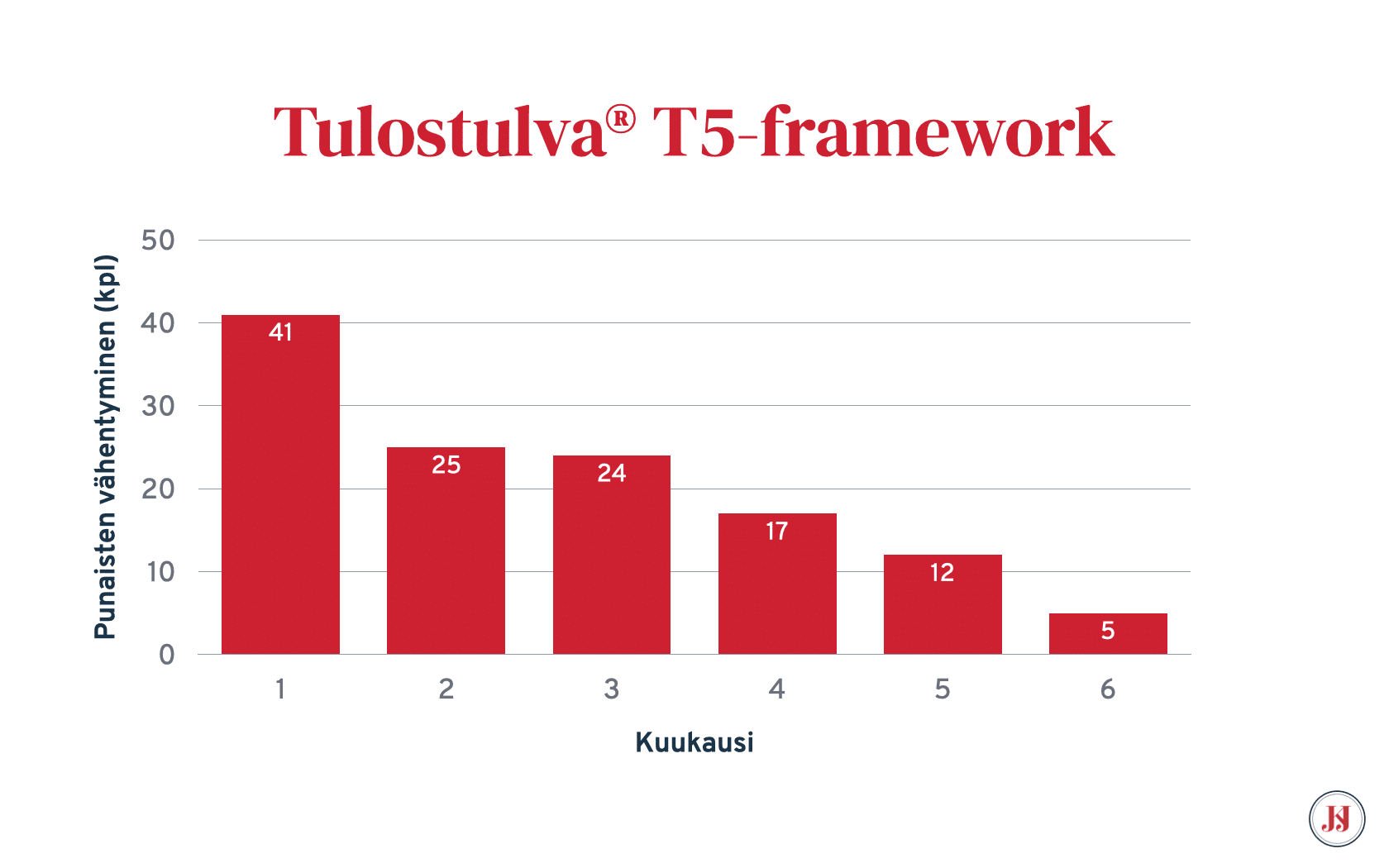 Tulostulva® T5-framework

Punaisten vähentyminen (kpl)

50
40
30
20
10
0

41
25
24
17
12
5

1
2
3
4
5
6

Kuukausi

JJ